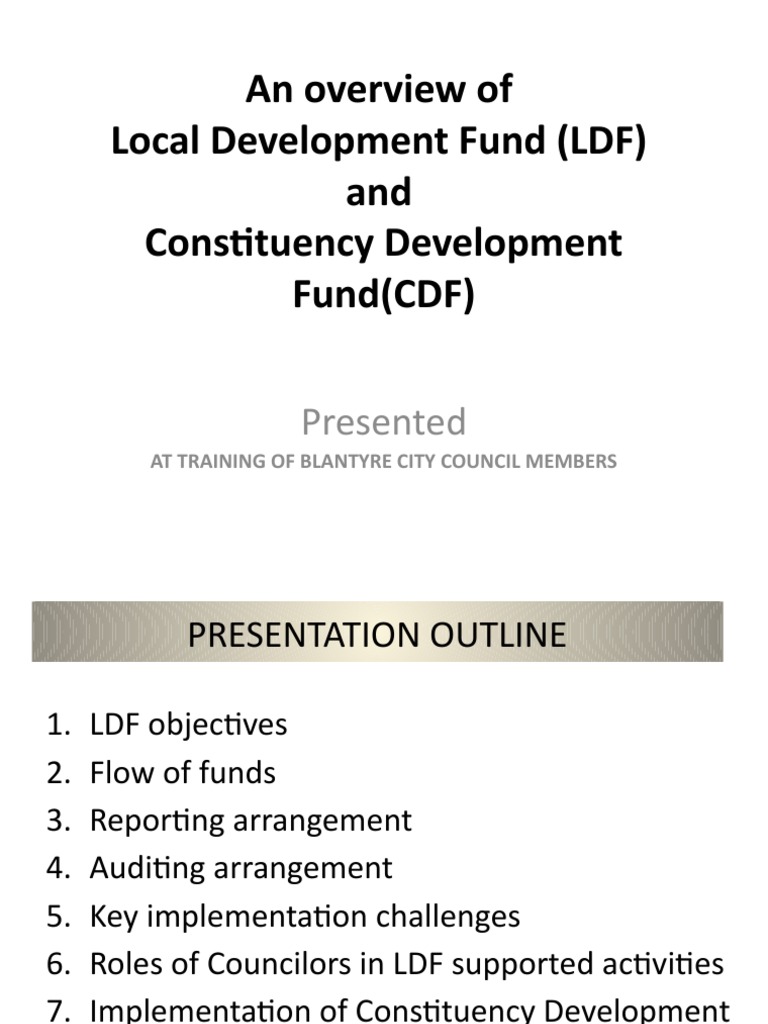 An overview of
Local Development Fund (LDF)
and
Constituency Development Fund(CDF)

Presented

AT TRAINING OF BLANTYRE CITY COUNCIL MEMBERS

PRESENTATION OUTLINE

1. LDF objectives
2. Flow of funds
3. Reporting arrangement
4. Auditing arrangement
5. Key implementation challenges
6. Roles of Councilors in LDF supported activities
7. Implementation of Constituency Development